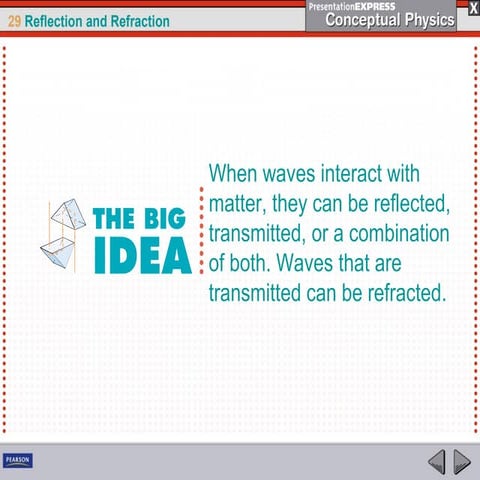 29 Reflection and Refraction

PresentationEXPRESS
Conceptual Physics

X

THE BIG IDEA

When waves interact with matter, they can be reflected, transmitted, or a combination of both. Waves that are transmitted can be refracted.

PEARSON